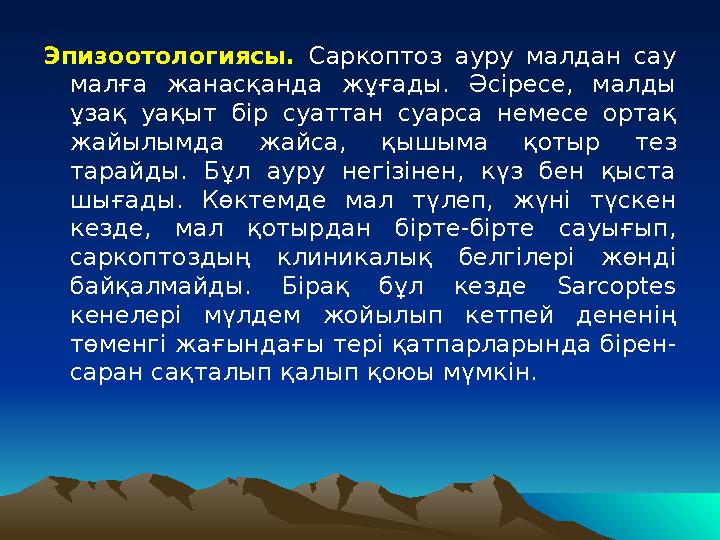 Эпизоотологиясы. Саркоптоз ауру малдан сау малға жанасқанда жұғады. Әсіресе, малды ұзақ уақыт бір суаттан суарса немесе ортақ жайылымда жайса, қышыма қотыр тез тарайды. Бұл ауру негізінен, күз бен қыста шығады. Көктемде мал түлеп, жүні түскен кезде, мал қотырдан бірте-бірте сауығып, саркоптоздың клиникалық белгілері жөнді байқалмайды. Бірақ бұл кезде Sarcoptes кенелері мүлдем жойылып кетпей дененің төменгі жағындағы тері қатпарларында бірен-саран сақталып қалып қоюы мүмкін.